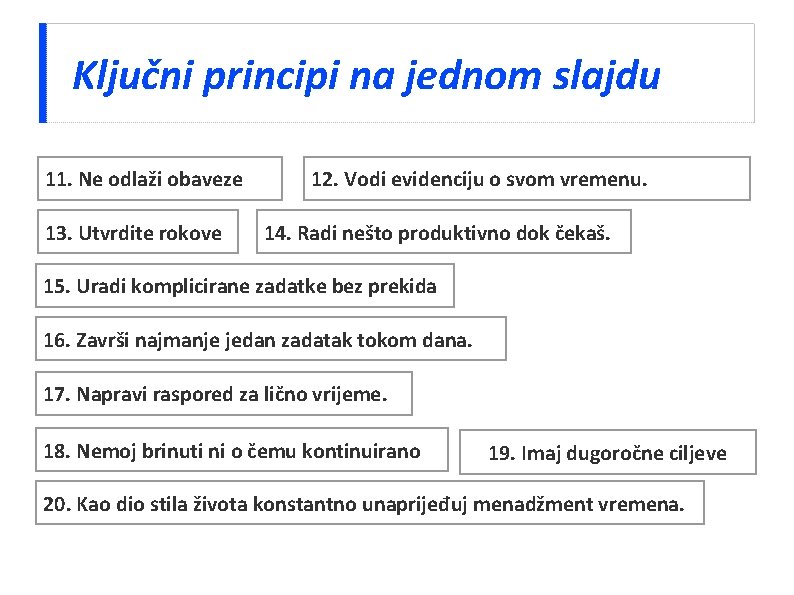 Ključni principi na jednom slajdu

11. Ne odlaži obaveze

12. Vodi evidenciju o svom vremenu.

13. Utvrdite rokove

14. Radi nešto produktivno dok čekaš.

15. Uradi komplicirane zadatke bez prekida

16. Završi najmanje jedan zadatak tokom dana.

17. Napravi raspored za lično vrijeme.

18. Nemoj brinuti ni o čemu kontinuirano

19. Imaj dugoročne ciljeve

20. Kao dio stila života konstantno unaprijeđuj menadžment vremena.